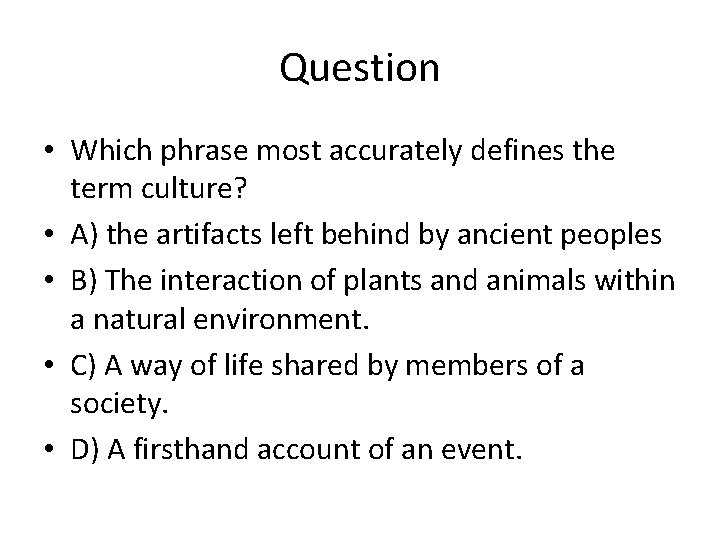 Question

• Which phrase most accurately defines the term culture?
• A) the artifacts left behind by ancient peoples
• B) The interaction of plants and animals within a natural environment.
• C) A way of life shared by members of a society.
• D) A firsthand account of an event.